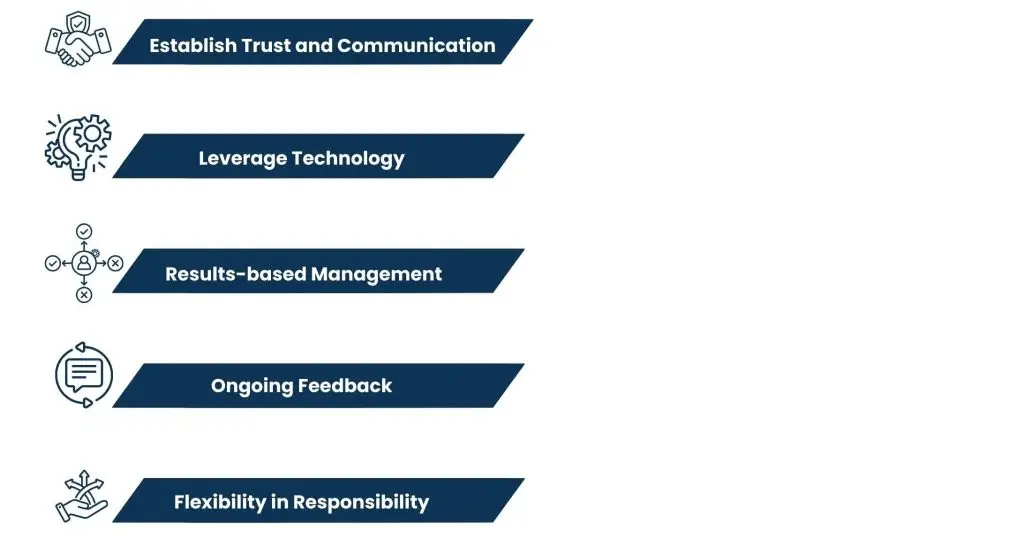 Establish Trust and Communication

Leverage Technology

Results-based Management

Ongoing Feedback

Flexibility in Responsibility